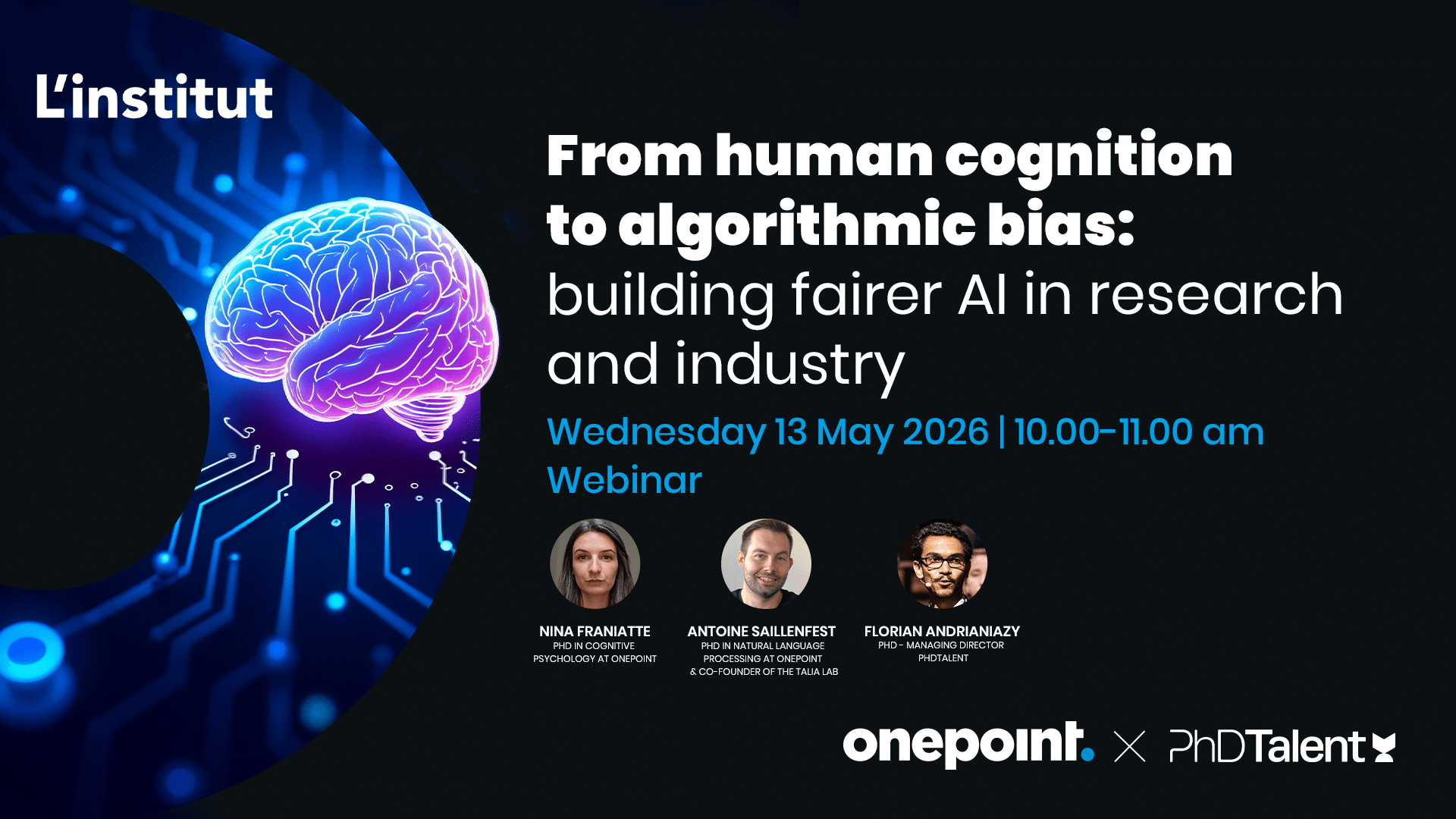 L'institut

From human cognition to algorithmic bias: building fairer AI in research and industry

Wednesday 13 May 2026 | 10.00-11.00 am
Webinar

NINA FRANIATTE
PHD IN COGNITIVE PSYCHOLOGY AT ONEPOINT

ANTOINE SAILLENFEST
PHD IN NATURAL LANGUAGE PROCESSING AT ONEPOINT & CO-FOUNDER OF THE TALIA LAB

FLORIAN ANDRIANIAZY
PHD - MANAGING DIRECTOR PHDTALENT

onepoint. × PhDTalent